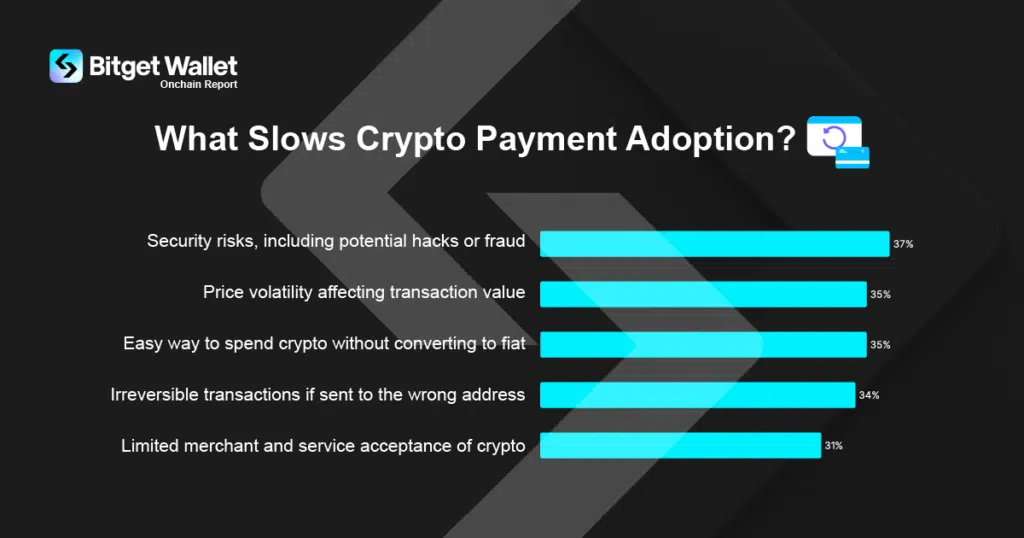 Bitget Wallet
Onchain Report

What Slows Crypto Payment Adoption?

Security risks, including potential hacks or fraud 37%

Price volatility affecting transaction value 35%

Easy way to spend crypto without converting to fiat 35%

Irreversible transactions if sent to the wrong address 34%

Limited merchant and service acceptance of crypto 31%